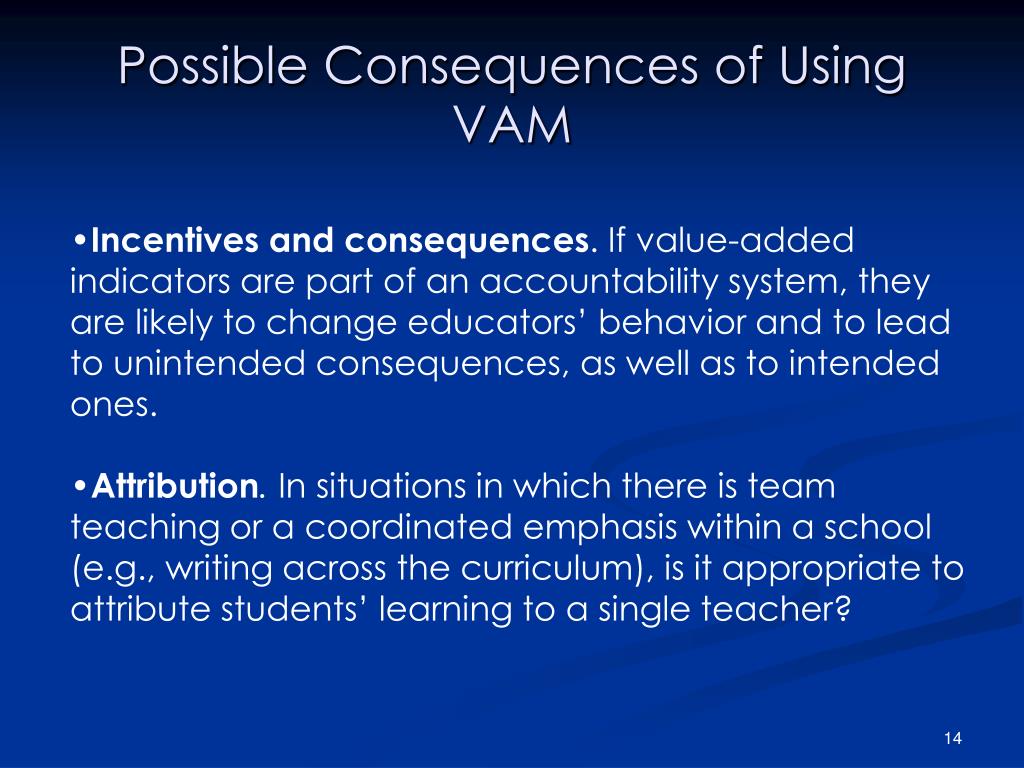 Possible Consequences of Using VAM

•Incentives and consequences. If value-added indicators are part of an accountability system, they are likely to change educators’ behavior and to lead to unintended consequences, as well as to intended ones.

•Attribution. In situations in which there is team teaching or a coordinated emphasis within a school (e.g., writing across the curriculum), is it appropriate to attribute students’ learning to a single teacher?

14